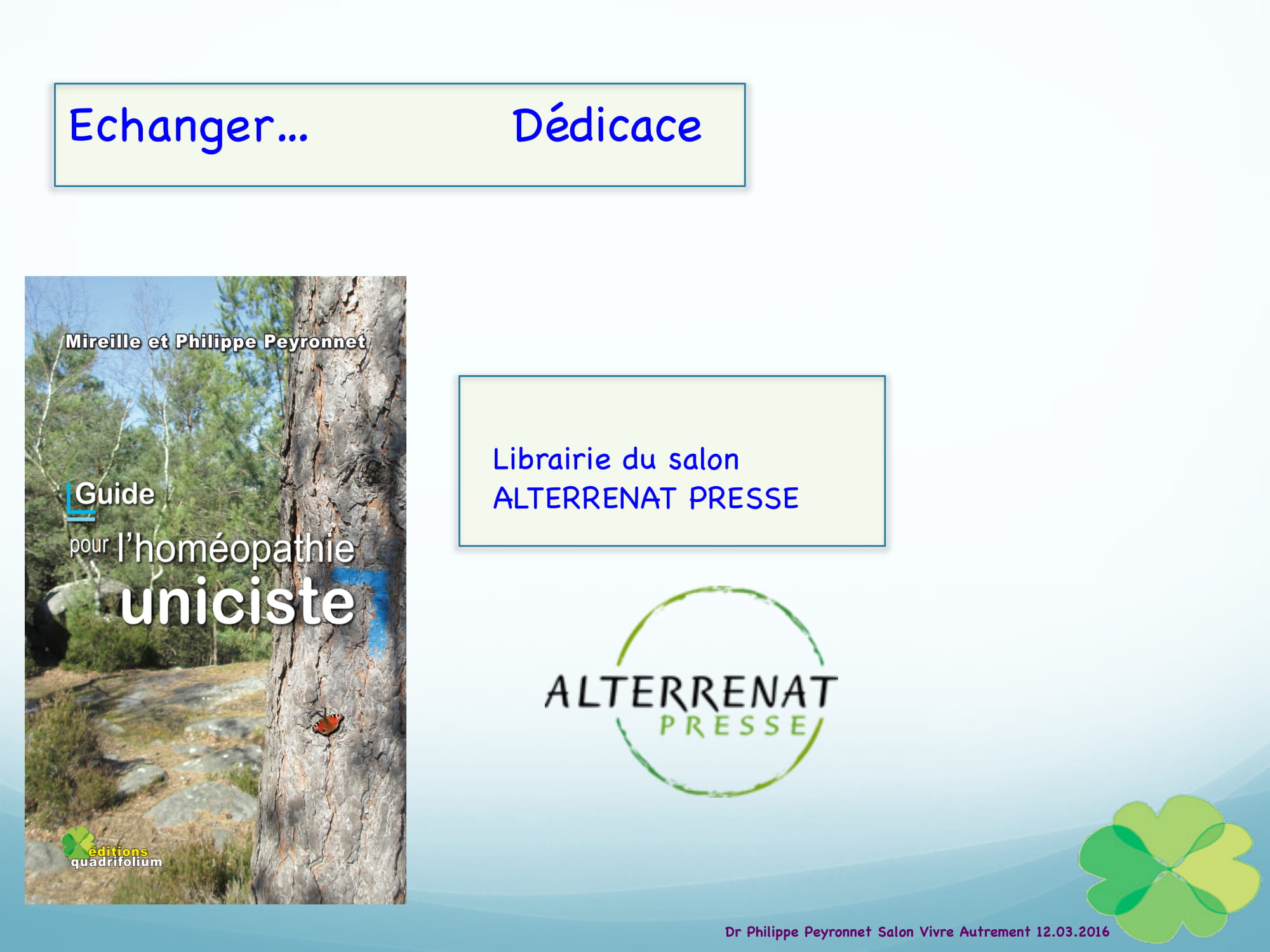 Echanger… Dédicace

Mireille et Philippe Peyronnet

Guide pour l'homéopathie uniciste

éditions quadrifolium

Librairie du salon
ALTERRENAT PRESSE

ALTERRENAT PRESSE

Dr Philippe Peyronnet Salon Vivre Autrement 12.03.2016